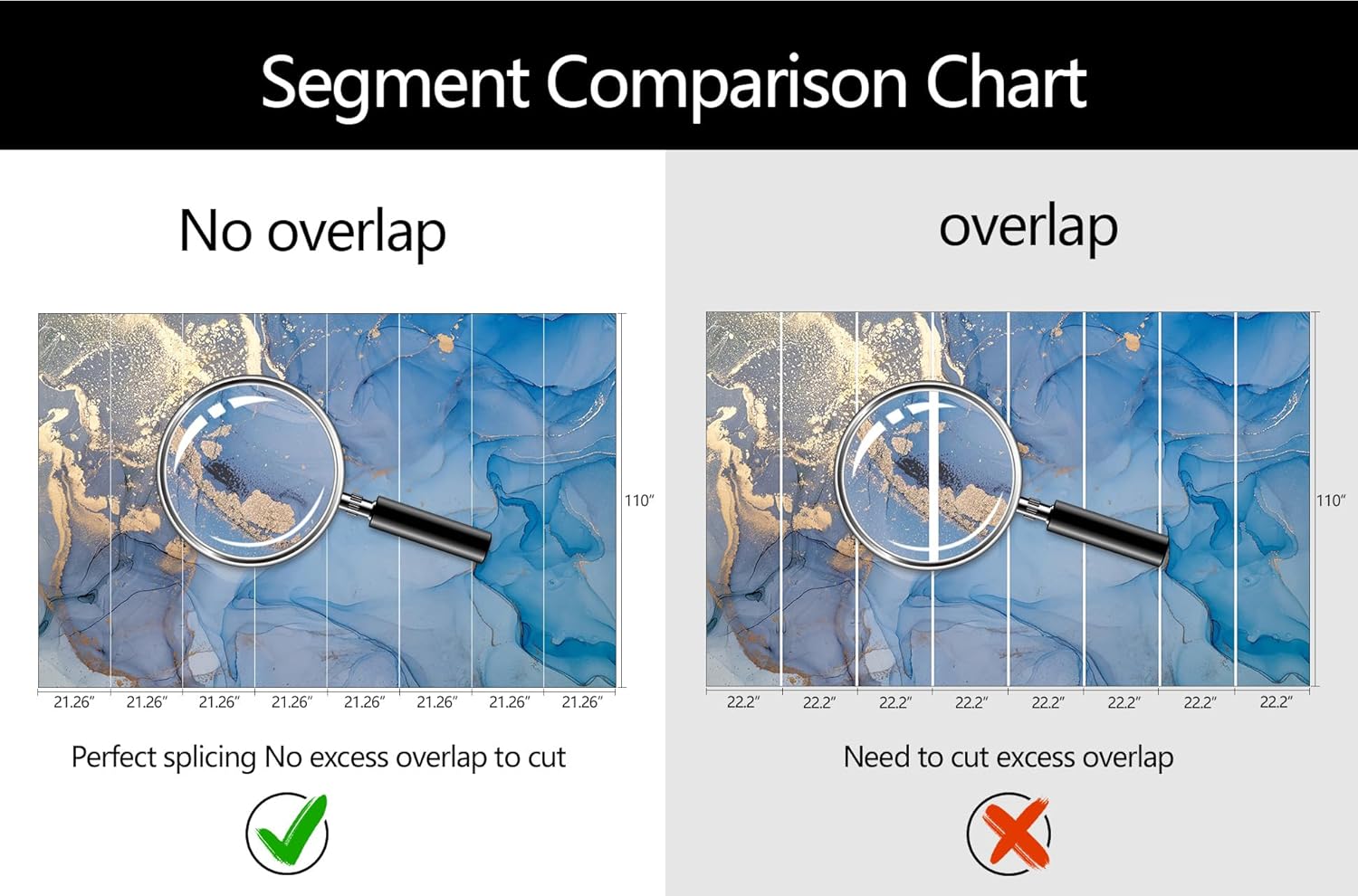 Segment Comparison Chart

No overlap

110″

21.26″ 21.26″ 21.26″ 21.26″ 21.26″ 21.26″ 21.26″ 21.26″

Perfect splicing No excess overlap to cut

overlap

110″

22.2″ 22.2″ 22.2″ 22.2″ 22.2″ 22.2″ 22.2″ 22.2″

Need to cut excess overlap